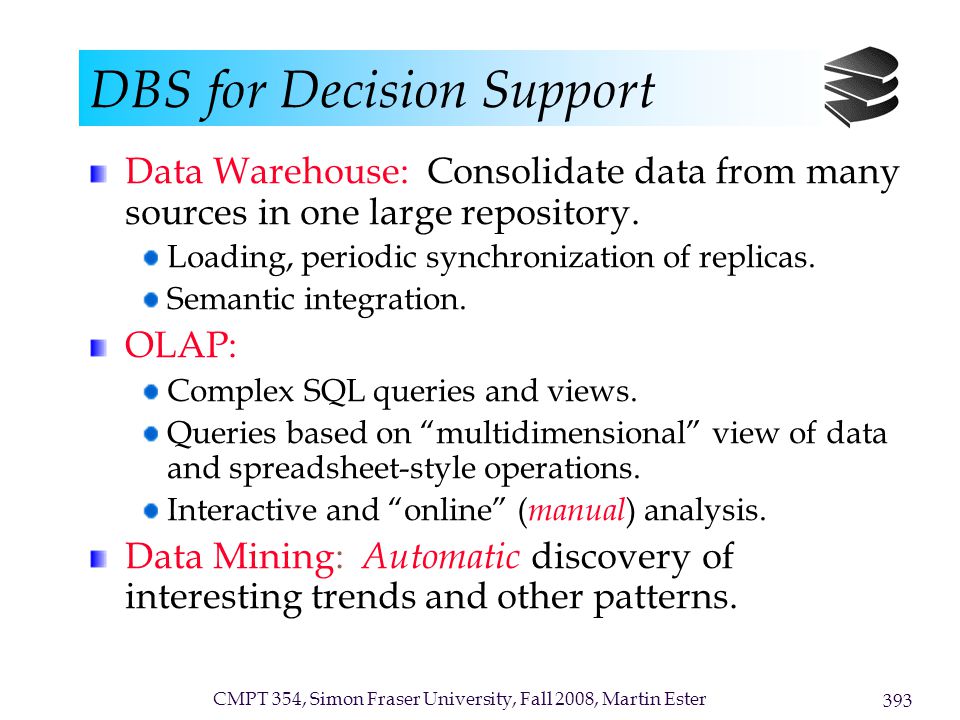 DBS for Decision Support

Data Warehouse: Consolidate data from many sources in one large repository.

Loading, periodic synchronization of replicas.

Semantic integration.

OLAP:

Complex SQL queries and views.

Queries based on “multidimensional” view of data and spreadsheet-style operations.

Interactive and “online” (manual) analysis.

Data Mining: Automatic discovery of interesting trends and other patterns.

CMPT 354, Simon Fraser University, Fall 2008, Martin Ester

393